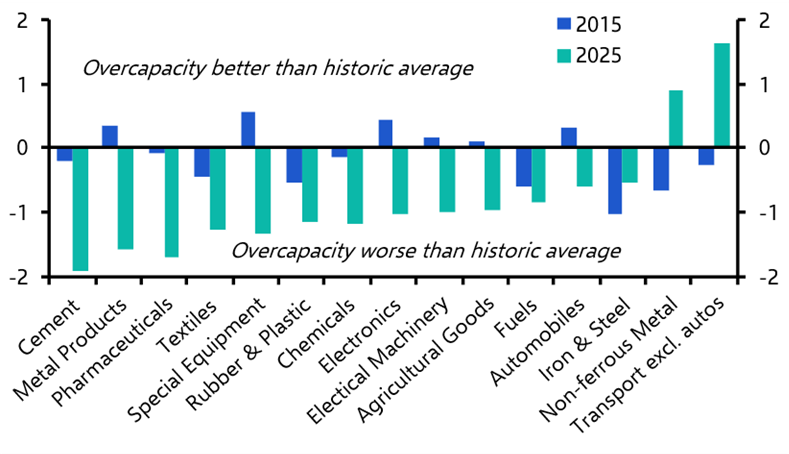 2
1
0
-1
-2

2015
2025

Overcapacity better than historic average

Overcapacity worse than historic average

2
1
0
-1
-2

Cement
Metal Products
Pharmaceuticals
Textiles
Special Equipment
Rubber & Plastic
Chemicals
Electronics
Electical Machinery
Agricultural Goods
Fuels
Automobiles
Iron & Steel
Non-ferrous Metal
Transport excl. autos